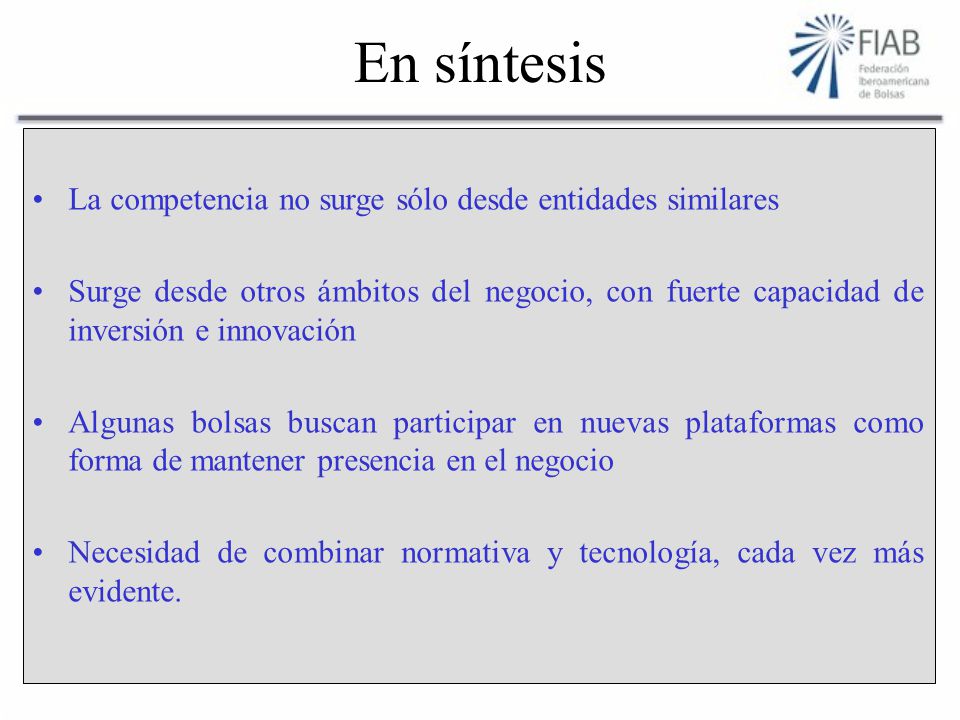 En síntesis

FIAB
Federación Iberoamericana de Bolsas

• La competencia no surge sólo desde entidades similares

• Surge desde otros ámbitos del negocio, con fuerte capacidad de inversión e innovación

• Algunas bolsas buscan participar en nuevas plataformas como forma de mantener presencia en el negocio

• Necesidad de combinar normativa y tecnología, cada vez más evidente.